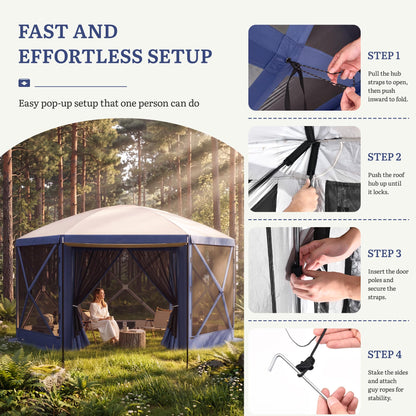 FAST AND EFFORTLESS SETUP

Easy pop-up setup that one person can do

STEP 1
Pull the hub straps to open, then push inward to fold.

STEP 2
Push the roof hub up until it locks.

STEP 3
Insert the door poles and secure the straps.

STEP 4
Stake the sides and attach guy ropes for stability.